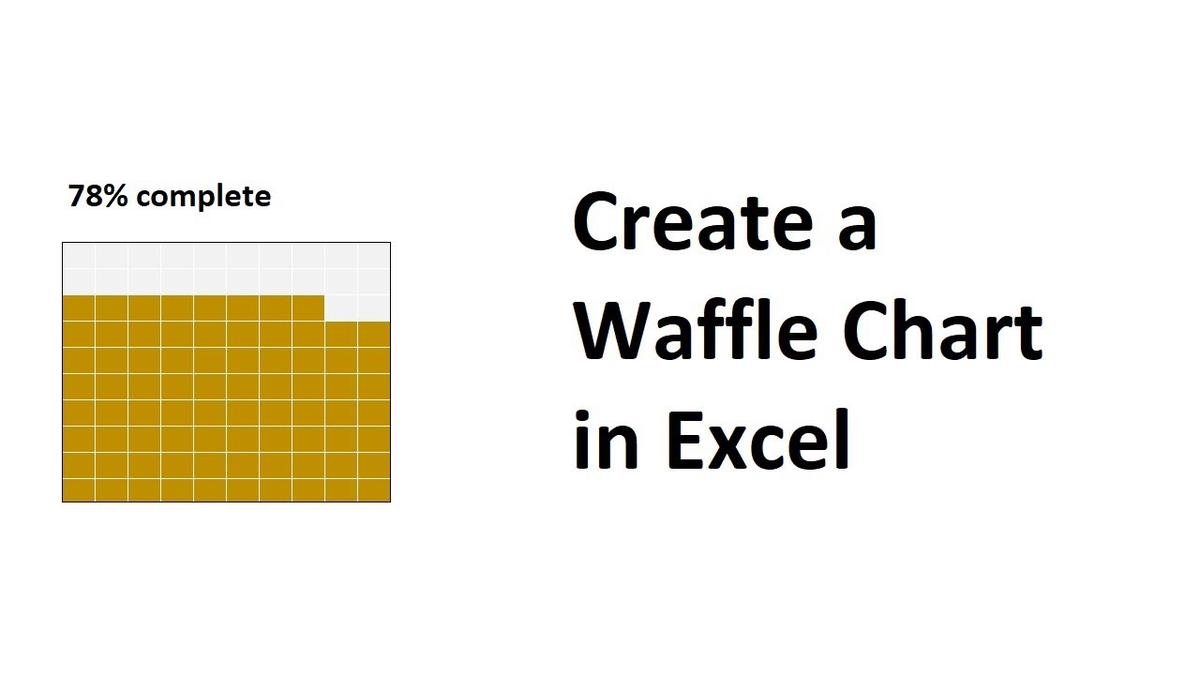 78% complete

Create a Waffle Chart in Excel